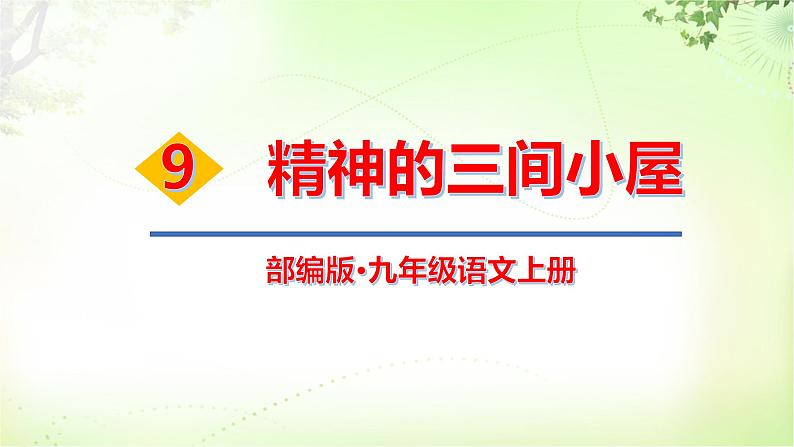 9 精神的三间小屋

部编版·九年级语文上册